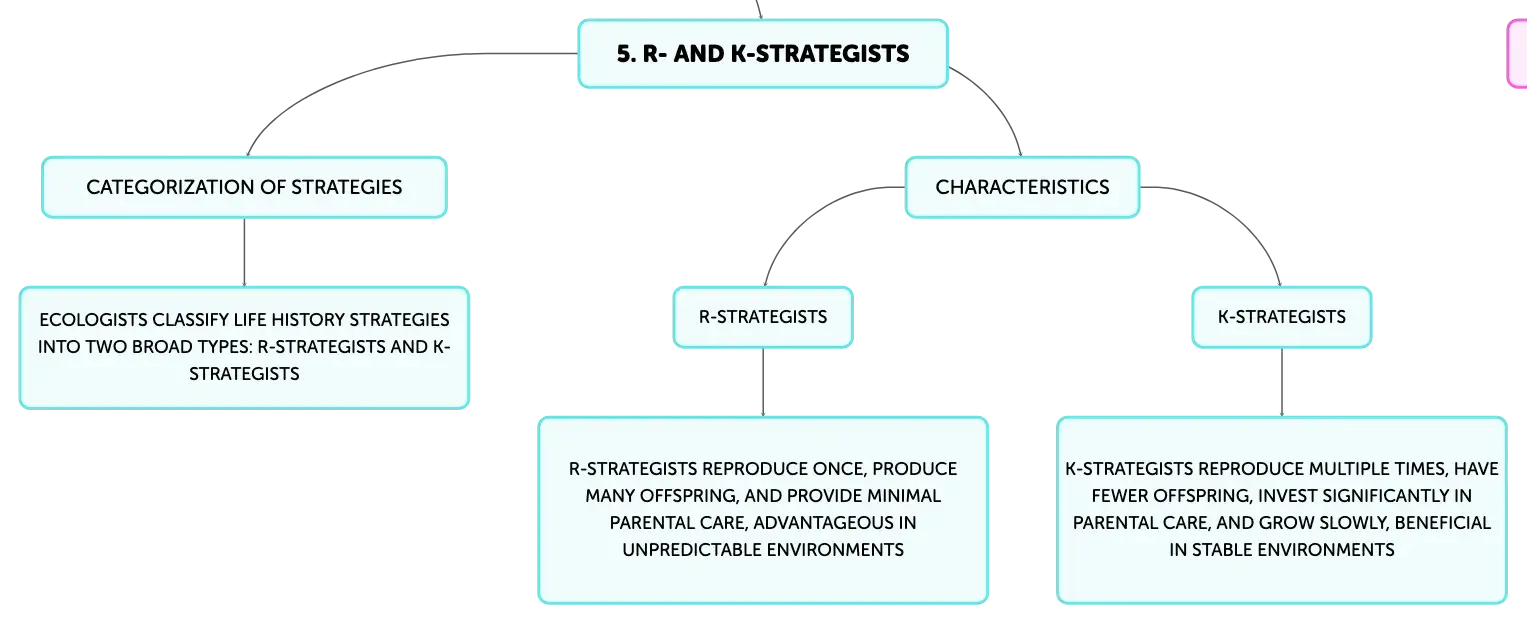 5. R- AND K-STRATEGISTS

CATEGORIZATION OF STRATEGIES

ECOLOGISTS CLASSIFY LIFE HISTORY STRATEGIES INTO TWO BROAD TYPES: R-STRATEGISTS AND K-STRATEGISTS

CHARACTERISTICS

R-STRATEGISTS

R-STRATEGISTS REPRODUCE ONCE, PRODUCE MANY OFFSPRING, AND PROVIDE MINIMAL PARENTAL CARE, ADVANTAGEOUS IN UNPREDICTABLE ENVIRONMENTS

K-STRATEGISTS

K-STRATEGISTS REPRODUCE MULTIPLE TIMES, HAVE FEWER OFFSPRING, INVEST SIGNIFICANTLY IN PARENTAL CARE, AND GROW SLOWLY, BENEFICIAL IN STABLE ENVIRONMENTS